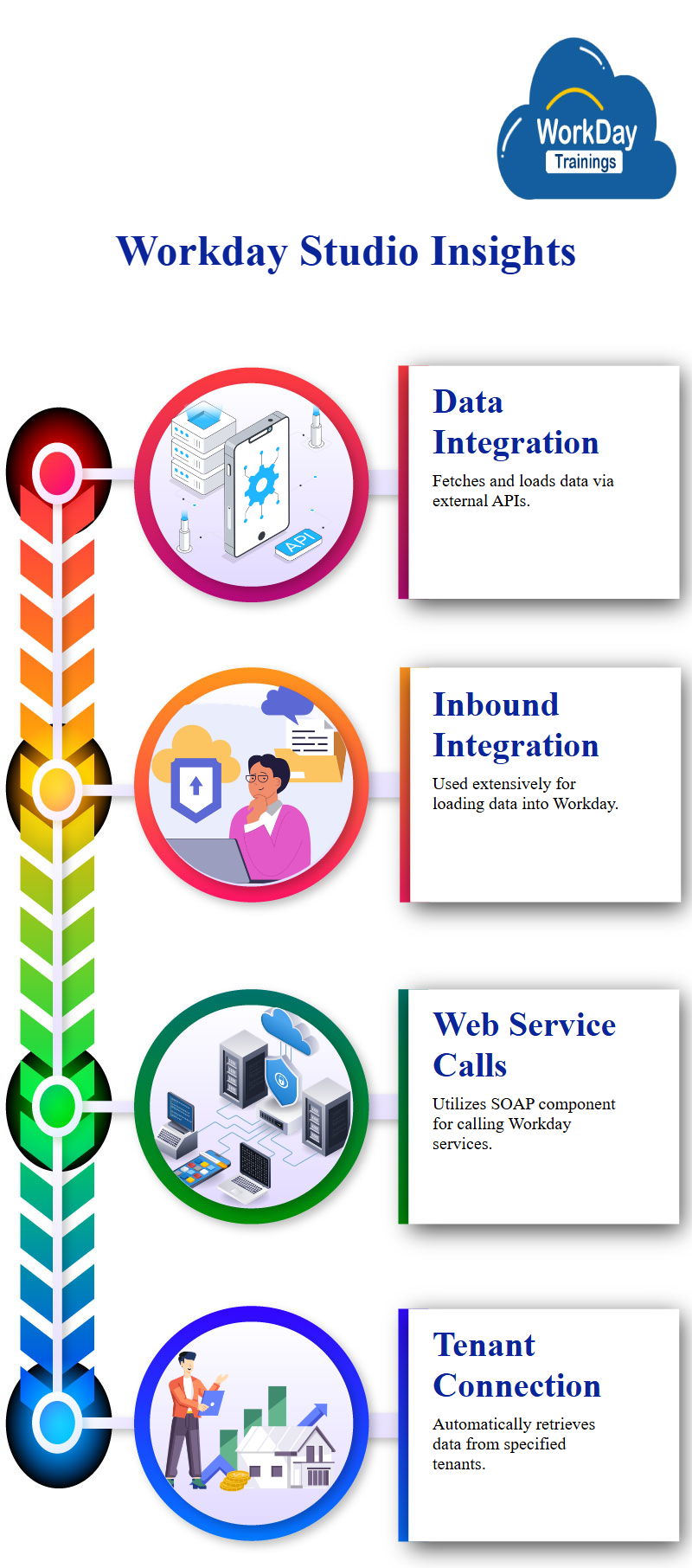 WorkDay Trainings

Workday Studio Insights

API

Data Integration

Fetches and loads data via external APIs.

Inbound Integration

Used extensively for loading data into Workday.

Web Service Calls

Utilizes SOAP component for calling Workday services.

Tenant Connection

Automatically retrieves data from specified tenants.